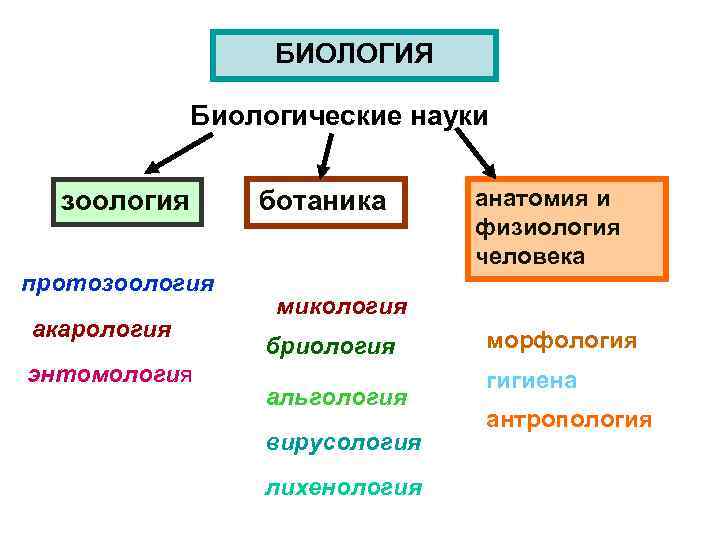 БИОЛОГИЯ

Биологические науки

зоология

ботаника

анатомия и физиология человека

протозоология

акарология

энтомология

микология

бриология

альгология

вирусология

лихенология

морфология

гигиена

антропология